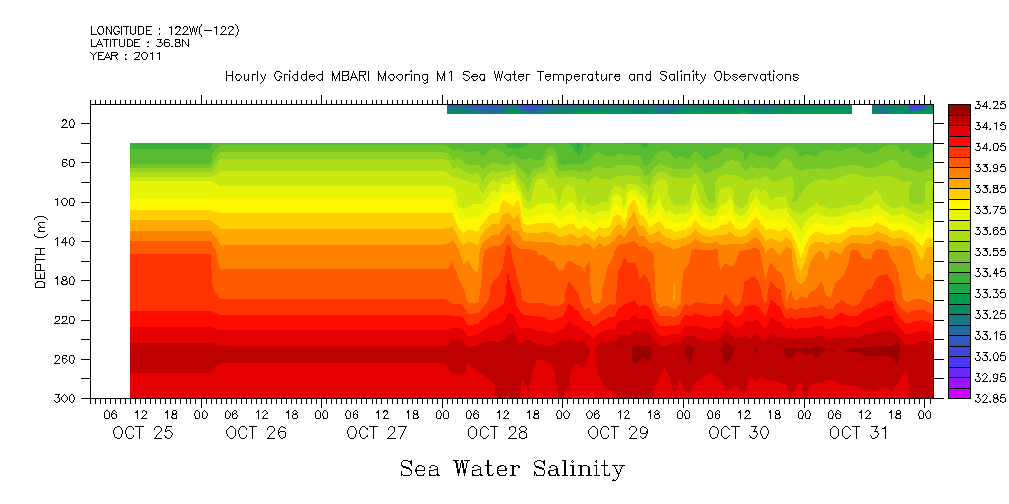 LONGITUDE : 122W(-122)
LATITUDE : 36.8N
YEAR : 2011

Hourly Gridded MBARI Mooring M1 Sea Water Temperature and Salinity Observations

DEPTH (m)

20
60
100
140
180
220
260
300

06 12 18 00 06 12 18 00 06 12 18 00 06 12 18 00 06 12 18 00 06 12 18 00 06 12 18 00
OCT 25 OCT 26 OCT 27 OCT 28 OCT 29 OCT 30 OCT 31

34.25
34.15
34.05
33.95
33.85
33.75
33.65
33.55
33.45
33.35
33.25
33.15
33.05
32.95
32.85

Sea Water Salinity